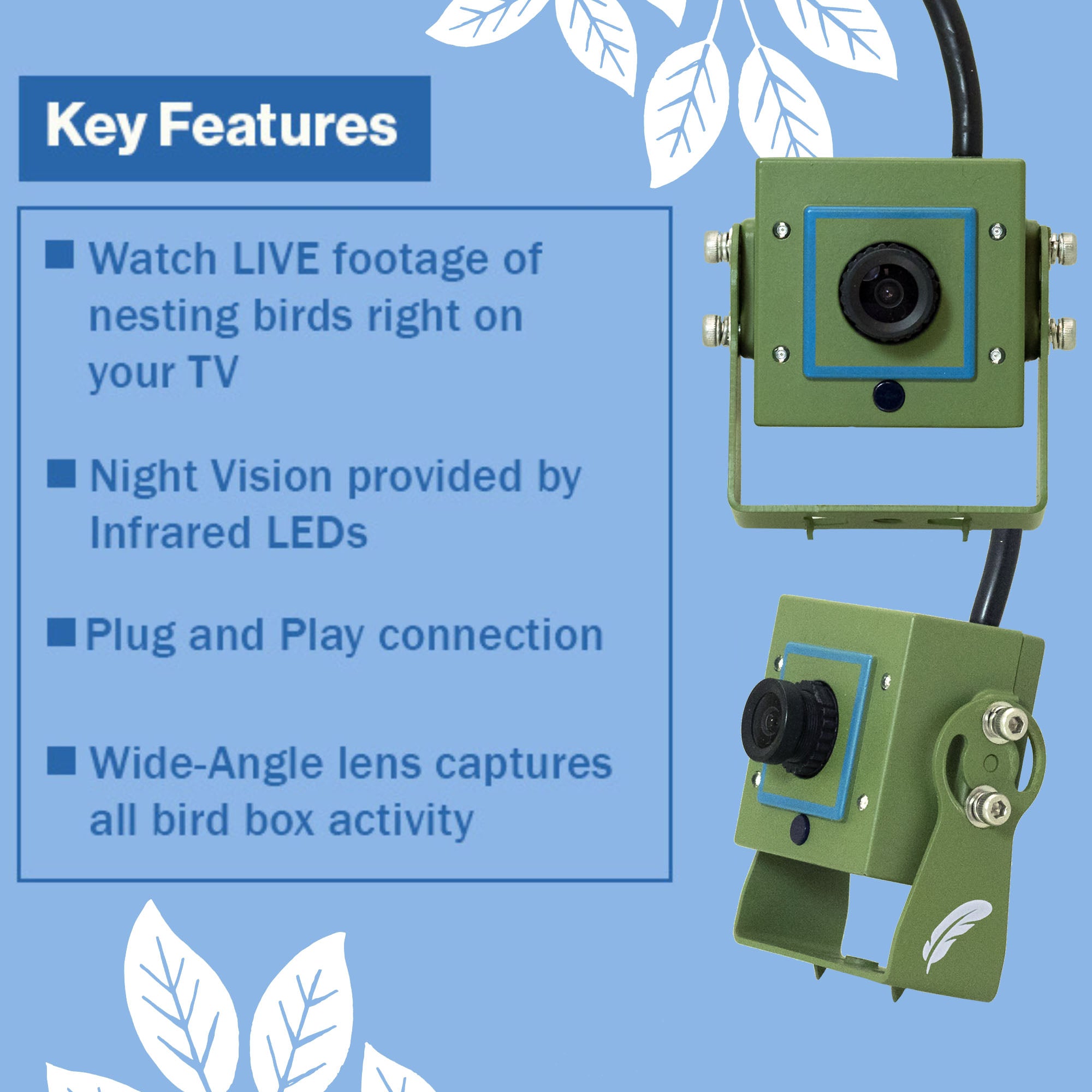 Key Features

■ Watch LIVE footage of nesting birds right on your TV

■ Night Vision provided by Infrared LEDs

■ Plug and Play connection

■ Wide-Angle lens captures all bird box activity